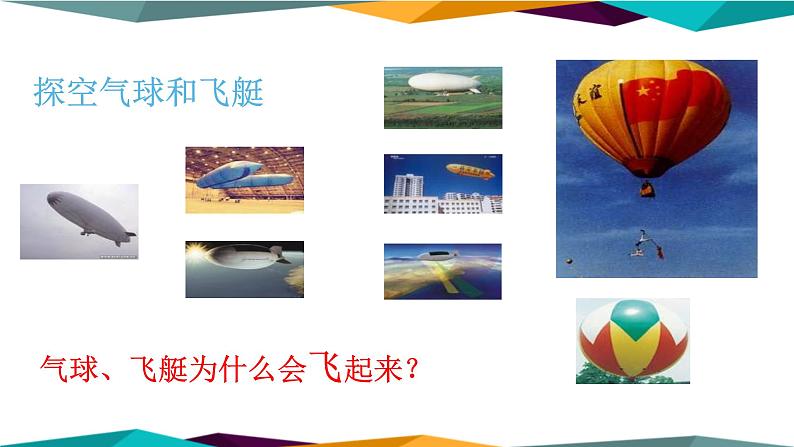 探空气球和飞艇

气球、飞艇为什么会飞起来？